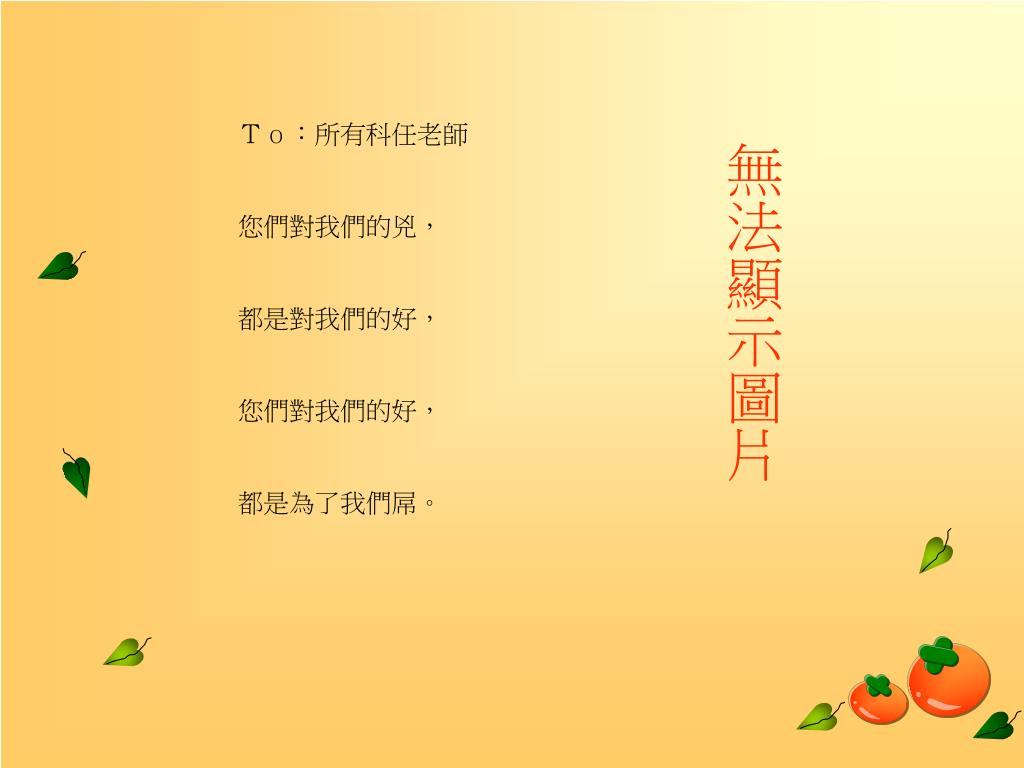 Ｔｏ：所有科任老師

您們對我們的兇，

都是對我們的好，

您們對我們的好，

都是為了我們屌。

無法顯示圖片